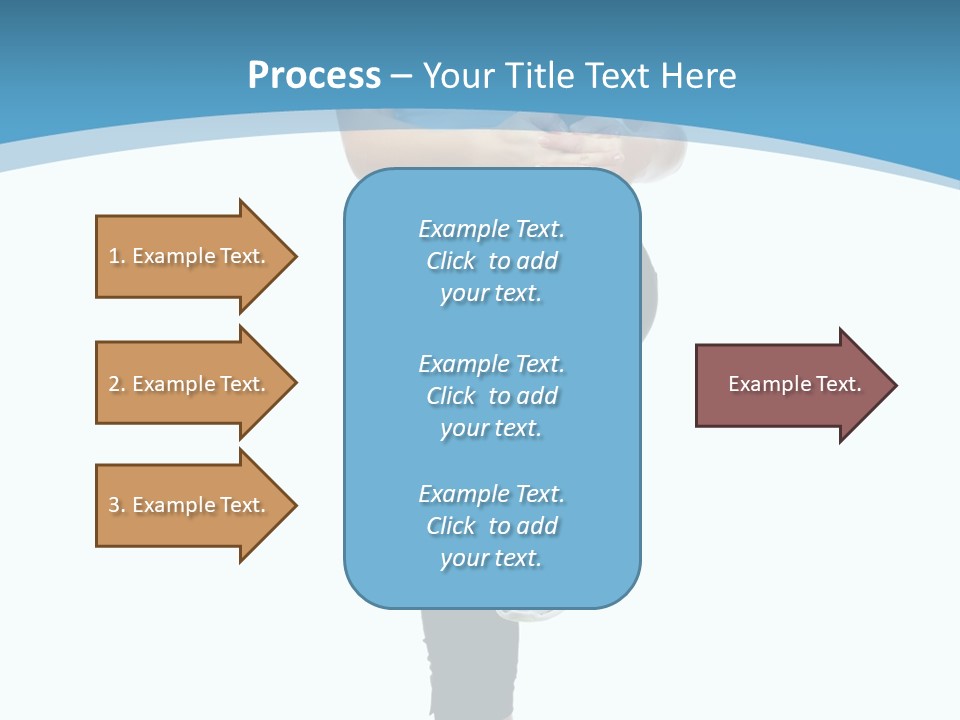 Process – Your Title Text Here

1. Example Text.

2. Example Text.

3. Example Text.

Example Text. Click to add your text.

Example Text. Click to add your text.

Example Text. Click to add your text.

Example Text.